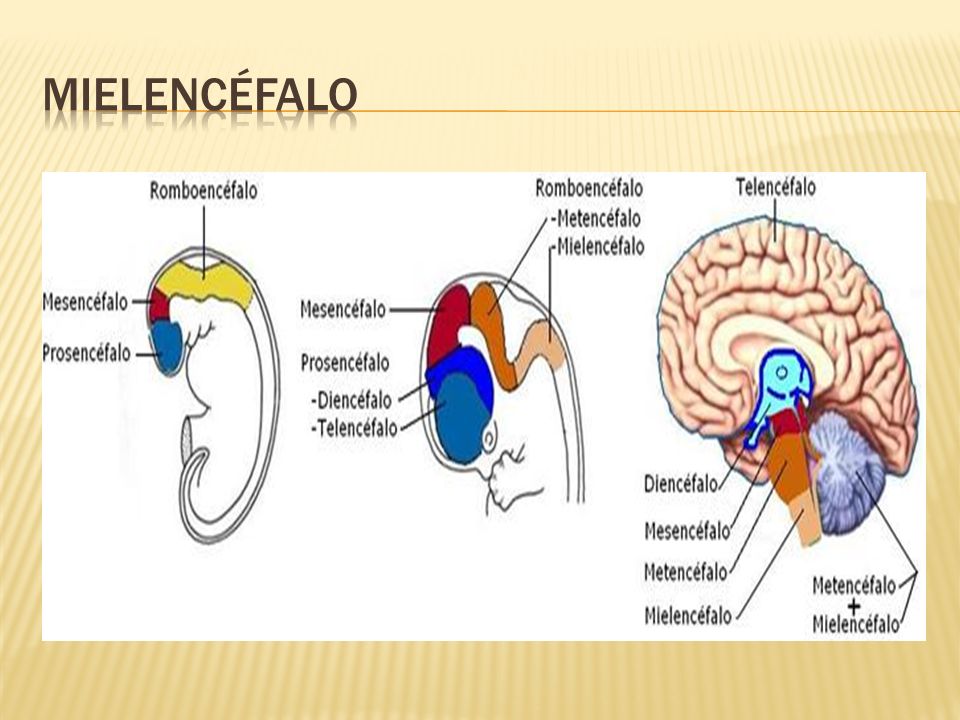 MIELENCÉFALO

Romboencéfalo
Mesencéfalo
Prosencéfalo

Romboencéfalo
-Metencéfalo
-Mielencéfalo
Mesencéfalo
Prosencéfalo
-Diencéfalo
-Telencéfalo

Telencéfalo
Diencéfalo
Mesencéfalo
Metencéfalo
Mielencéfalo
Metencéfalo
+
Mielencéfalo